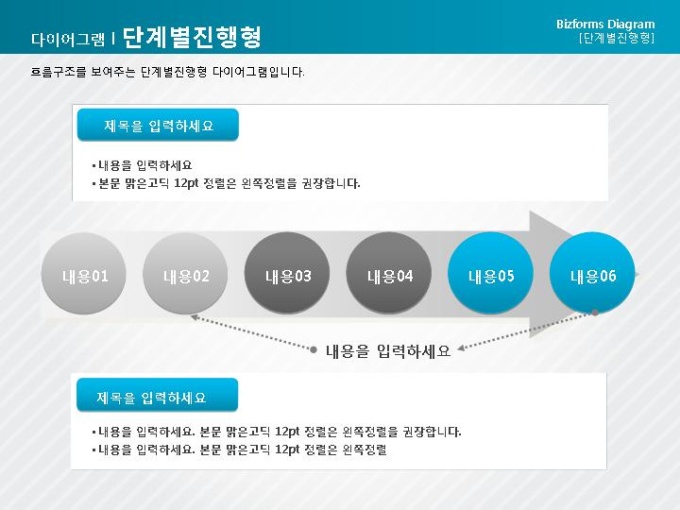 다이어그램 I 단계별진행형

Bizforms Diagram
[단계별진행형]

흐름구조를 보여주는 단계별진행형 다이어그램입니다.

제목을 입력하세요

• 내용을 입력하세요
• 본문 맑은고딕 12pt 정렬은 왼쪽정렬을 권장합니다.

내용01

내용02

내용03

내용04

내용05

내용06

내용을 입력하세요

제목을 입력하세요

• 내용을 입력하세요. 본문 맑은고딕 12pt 정렬은 왼쪽정렬을 권장합니다.
• 내용을 입력하세요. 본문 맑은고딕 12pt 정렬은 왼쪽정렬